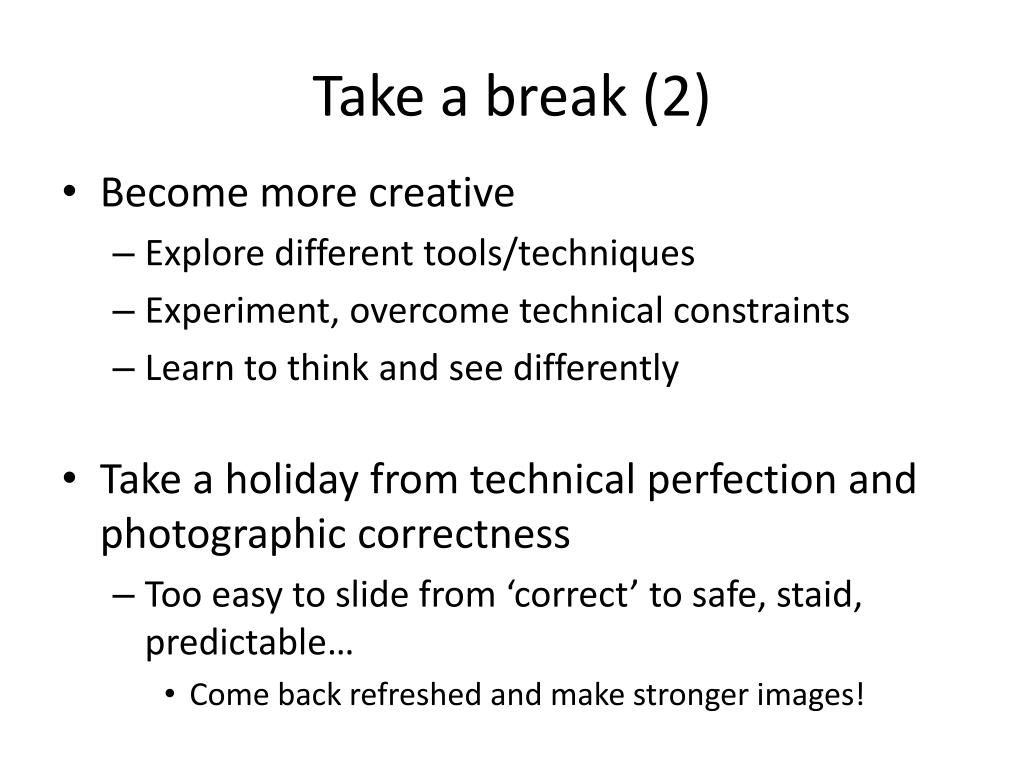 Take a break (2)

• Become more creative
– Explore different tools/techniques
– Experiment, overcome technical constraints
– Learn to think and see differently

• Take a holiday from technical perfection and photographic correctness
– Too easy to slide from ‘correct’ to safe, staid, predictable…
• Come back refreshed and make stronger images!